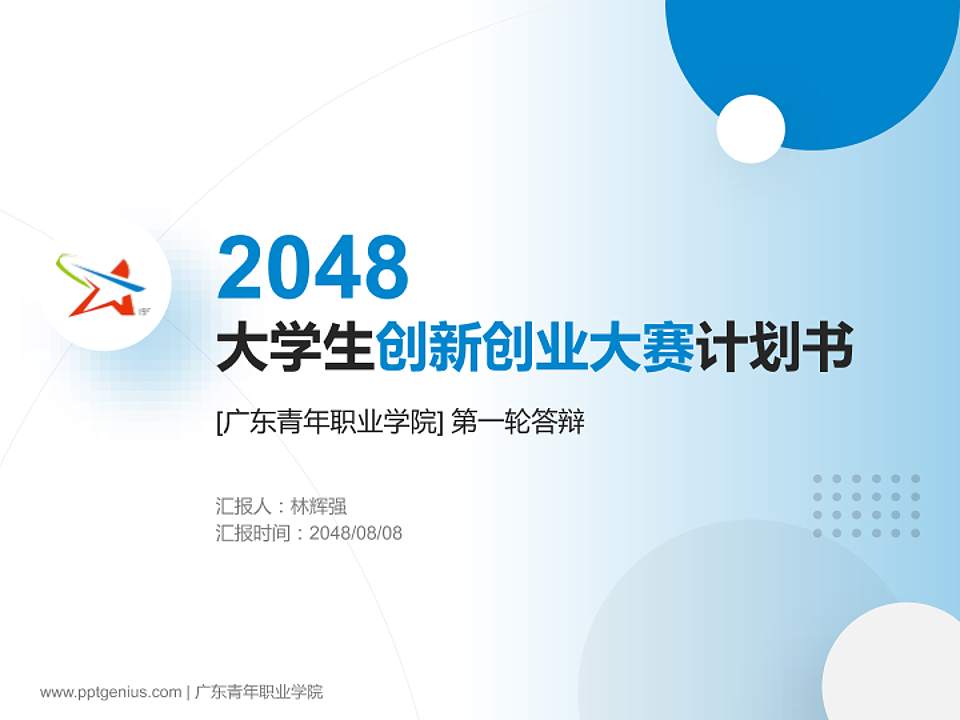 2048

大学生创新创业大赛计划书

[广东青年职业学院] 第一轮答辩

汇报人：林辉强
汇报时间：2048/08/08

www.pptgenius.com | 广东青年职业学院